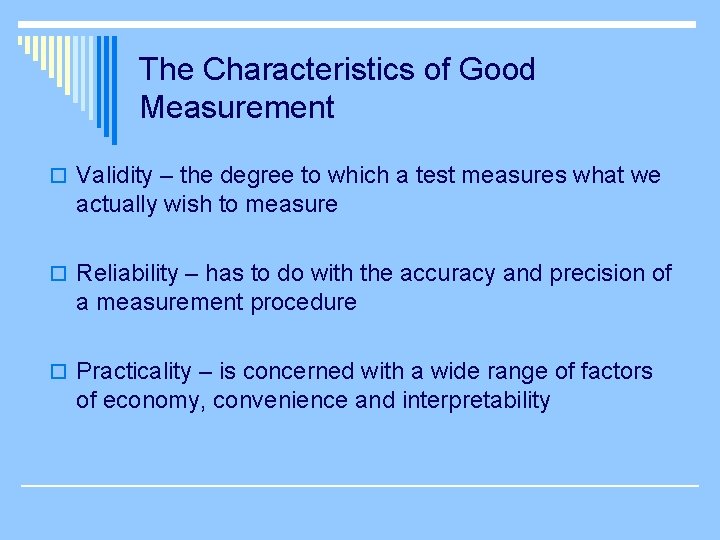 The Characteristics of Good Measurement

Validity – the degree to which a test measures what we actually wish to measure

Reliability – has to do with the accuracy and precision of a measurement procedure

Practicality – is concerned with a wide range of factors of economy, convenience and interpretability